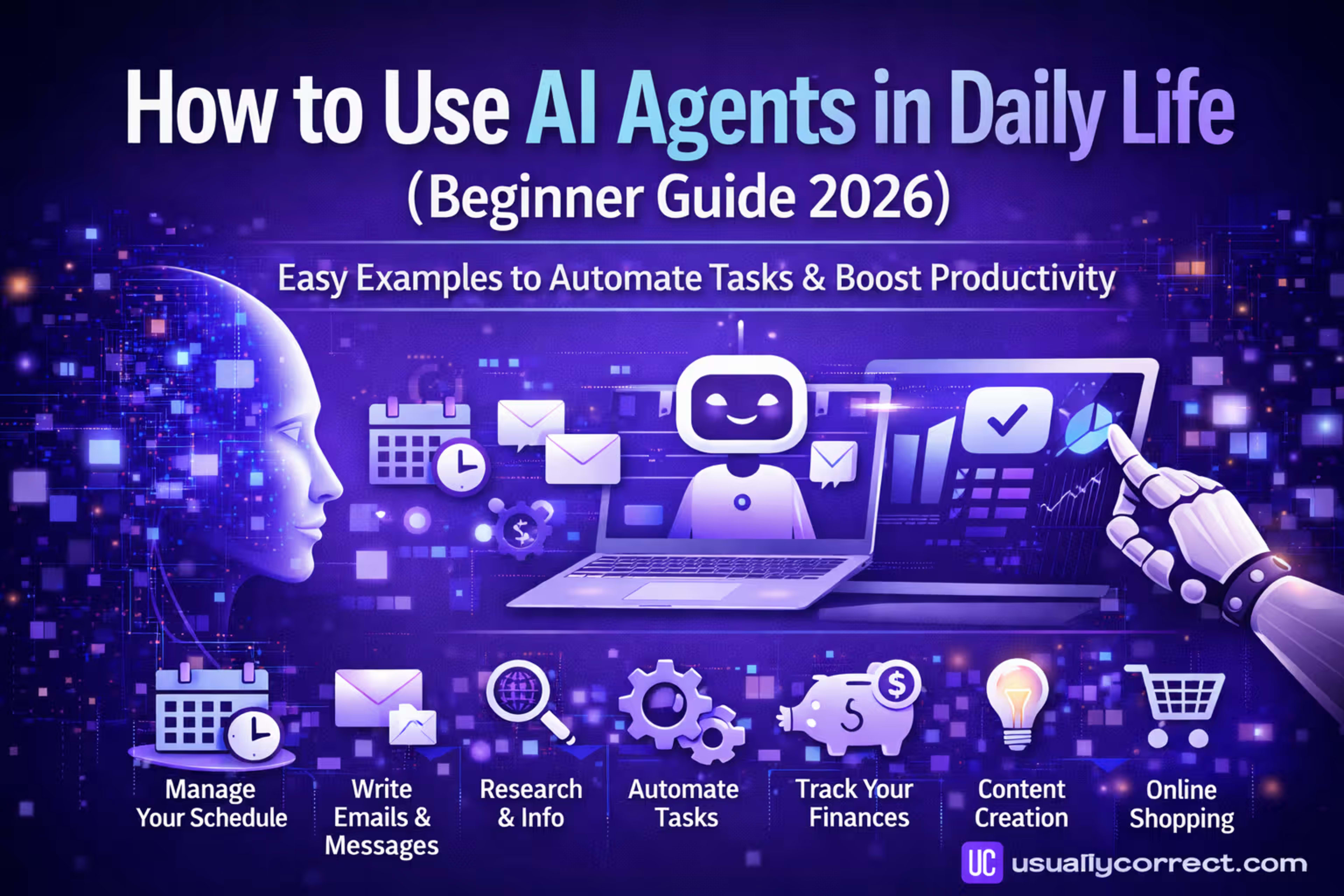 How to Use AI Agents in Daily Life
(Beginner Guide 2026)

Easy Examples to Automate Tasks & Boost Productivity

Manage Your Schedule

Write Emails & Messages

Research & Info

Automate Tasks

Track Your Finances

Content Creation

Online Shopping

UC usuallycorrect.com